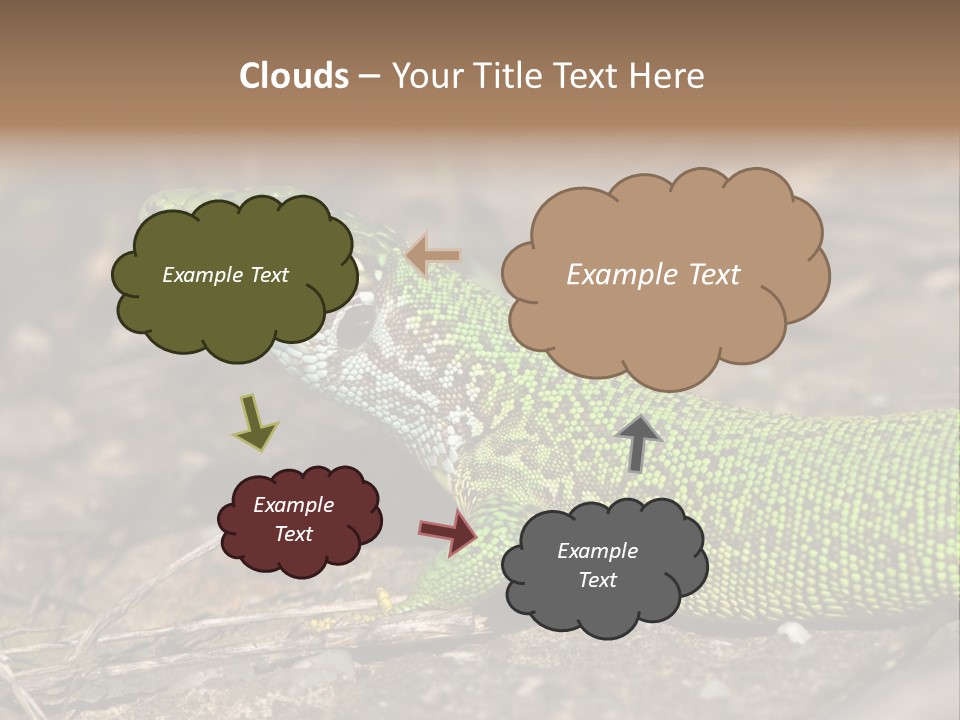 Clouds – Your Title Text Here

Example Text

Example Text

Example Text

Example Text